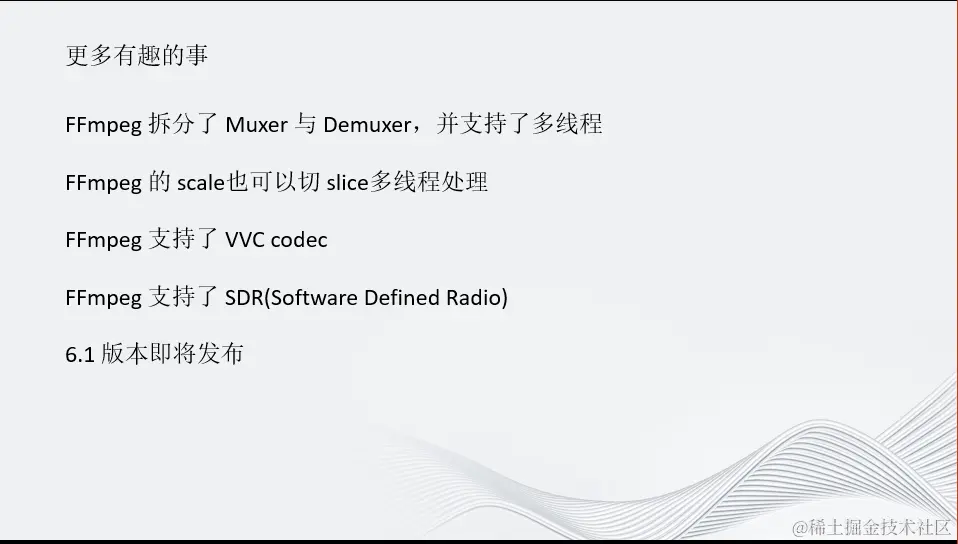 更多有趣的事

FFmpeg 拆分了 Muxer 与 Demuxer，并支持了多线程

FFmpeg 的 scale也可以切 slice多线程处理

FFmpeg 支持了 VVC codec

FFmpeg 支持了 SDR(Software Defined Radio)

6.1 版本即将发布

@稀土掘金技术社区